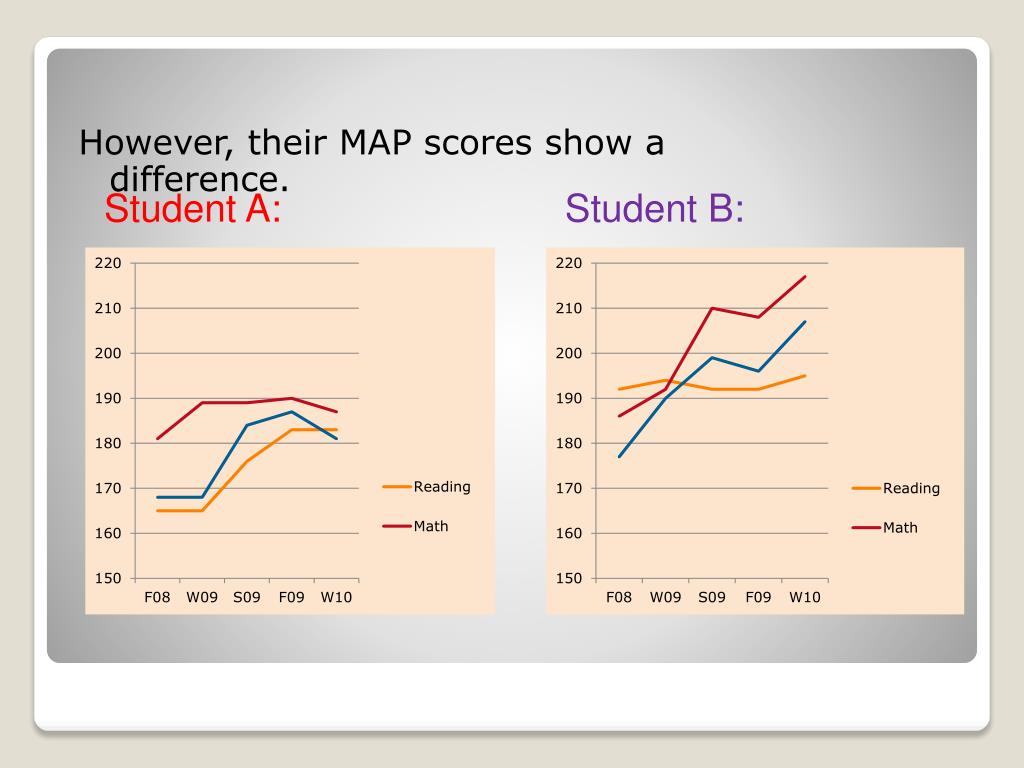 However, their MAP scores show a difference.

Student A:

220
210
200
190
180
170
160
150
F08 W09 S09 F09 W10

Reading
Math

Student B:

220
210
200
190
180
170
160
150
F08 W09 S09 F09 W10

Reading
Math